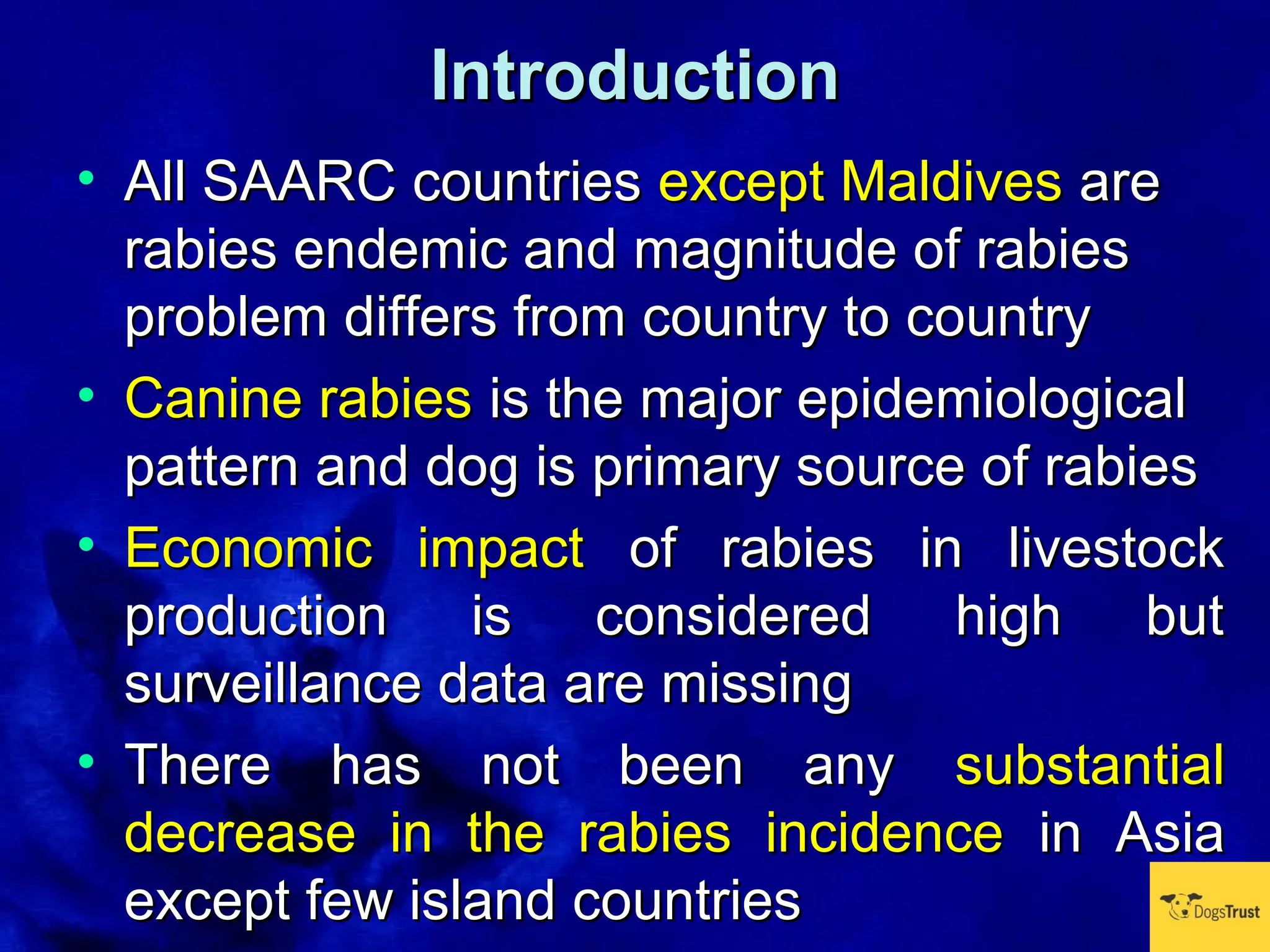 Introduction

• All SAARC countries except Maldives are rabies endemic and magnitude of rabies problem differs from country to country

• Canine rabies is the major epidemiological pattern and dog is primary source of rabies

• Economic impact of rabies in livestock production is considered high but surveillance data are missing

• There has not been any substantial decrease in the rabies incidence in Asia except few island countries

DogsTrust